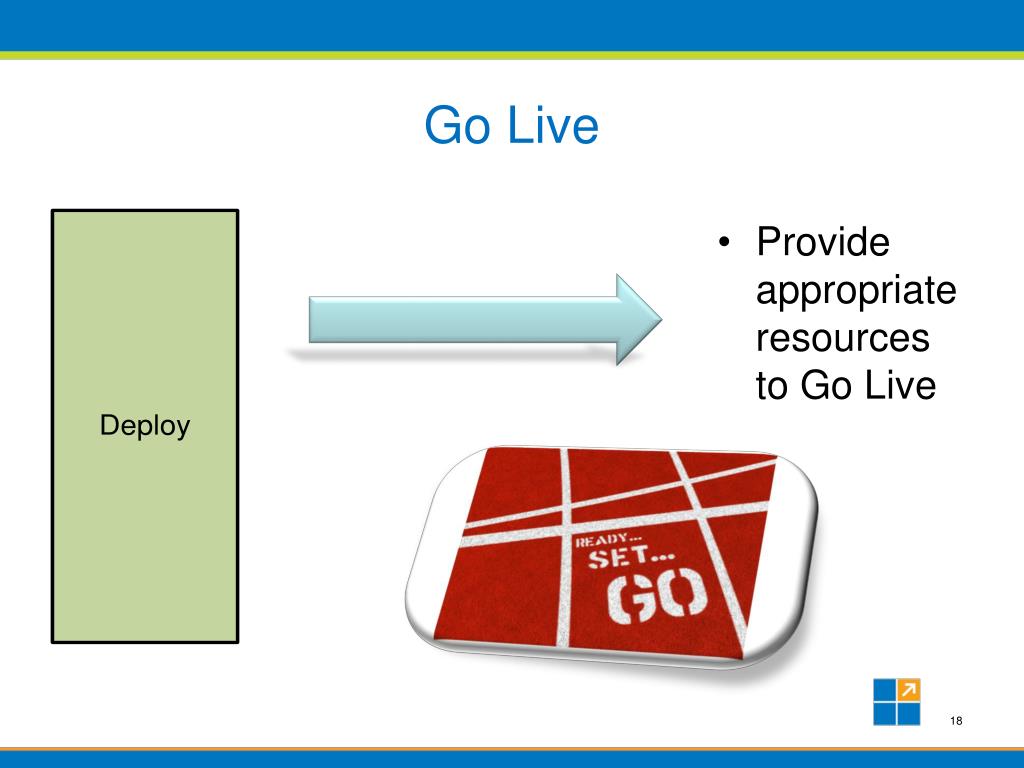 Go Live

Deploy

• Provide appropriate resources to Go Live

READY...
SET...
GO

18